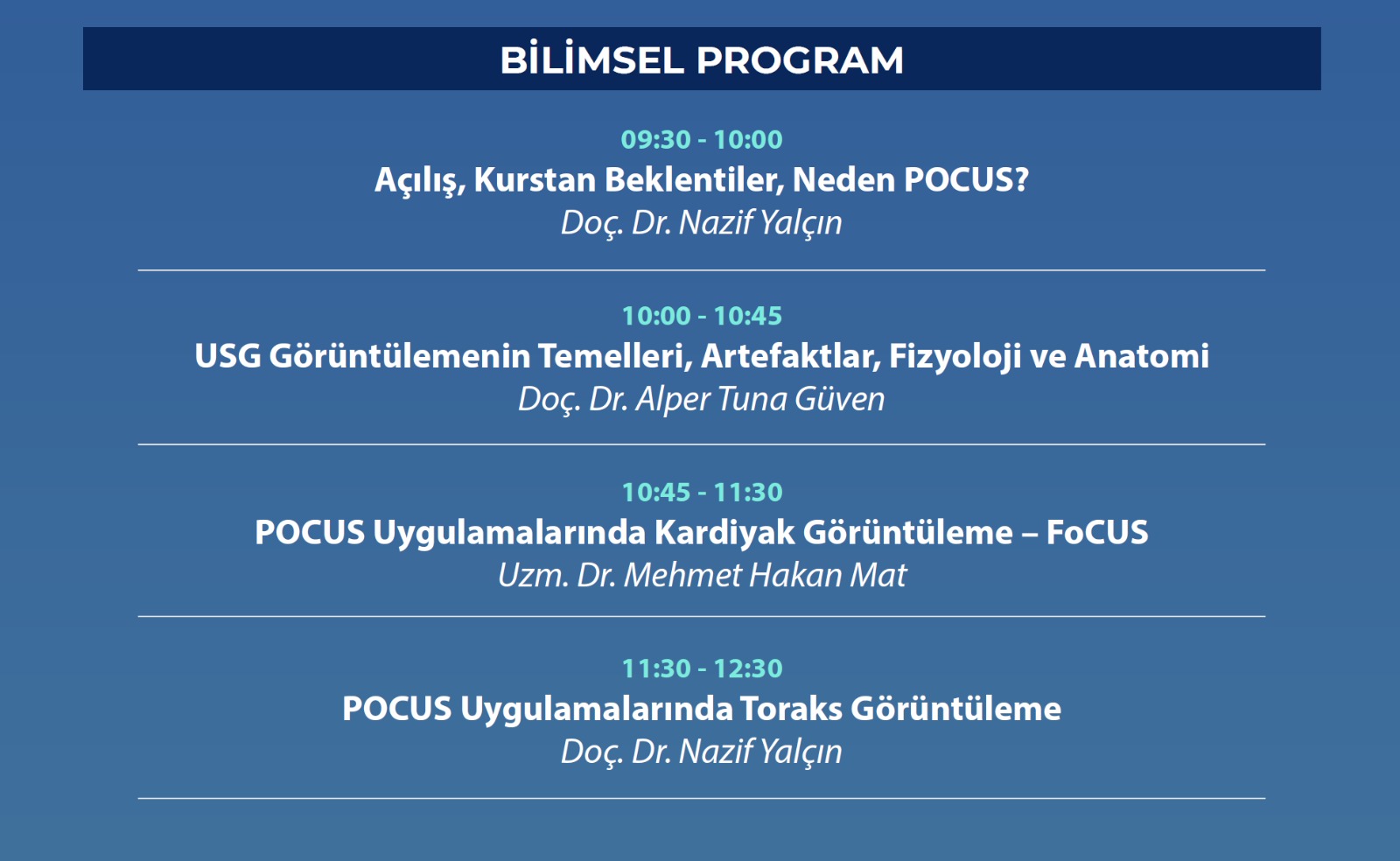 BİLİMSEL PROGRAM

09:30 - 10:00
Açılış, Kurstan Beklentiler, Neden POCUS?
Doç. Dr. Nazif Yalçın

10:00 - 10:45
USG Görüntülemenin Temelleri, Artefaktlar, Fizyoloji ve Anatomi
Doç. Dr. Alper Tuna Güven

10:45 - 11:30
POCUS Uygulamalarında Kardiyak Görüntüleme – FoCUS
Uzm. Dr. Mehmet Hakan Mat

11:30 - 12:30
POCUS Uygulamalarında Toraks Görüntüleme
Doç. Dr. Nazif Yalçın